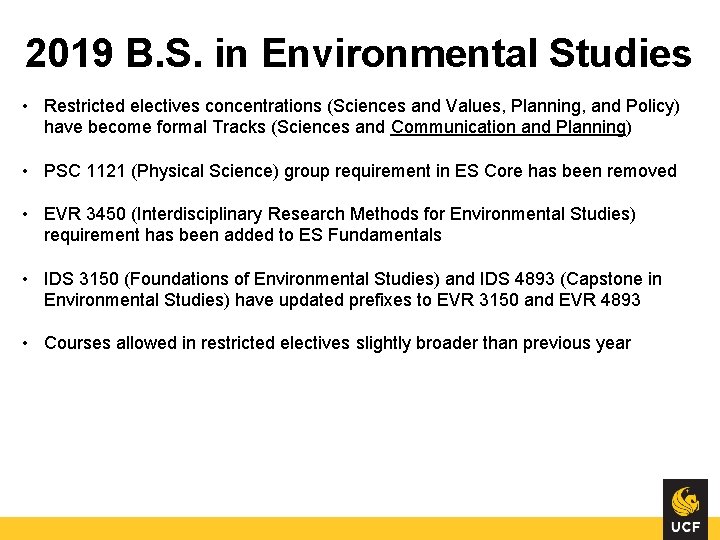 2019 B.S. in Environmental Studies

• Restricted electives concentrations (Sciences and Values, Planning, and Policy) have become formal Tracks (Sciences and Communication and Planning)

• PSC 1121 (Physical Science) group requirement in ES Core has been removed

• EVR 3450 (Interdisciplinary Research Methods for Environmental Studies) requirement has been added to ES Fundamentals

• IDS 3150 (Foundations of Environmental Studies) and IDS 4893 (Capstone in Environmental Studies) have updated prefixes to EVR 3150 and EVR 4893

• Courses allowed in restricted electives slightly broader than previous year

UCF